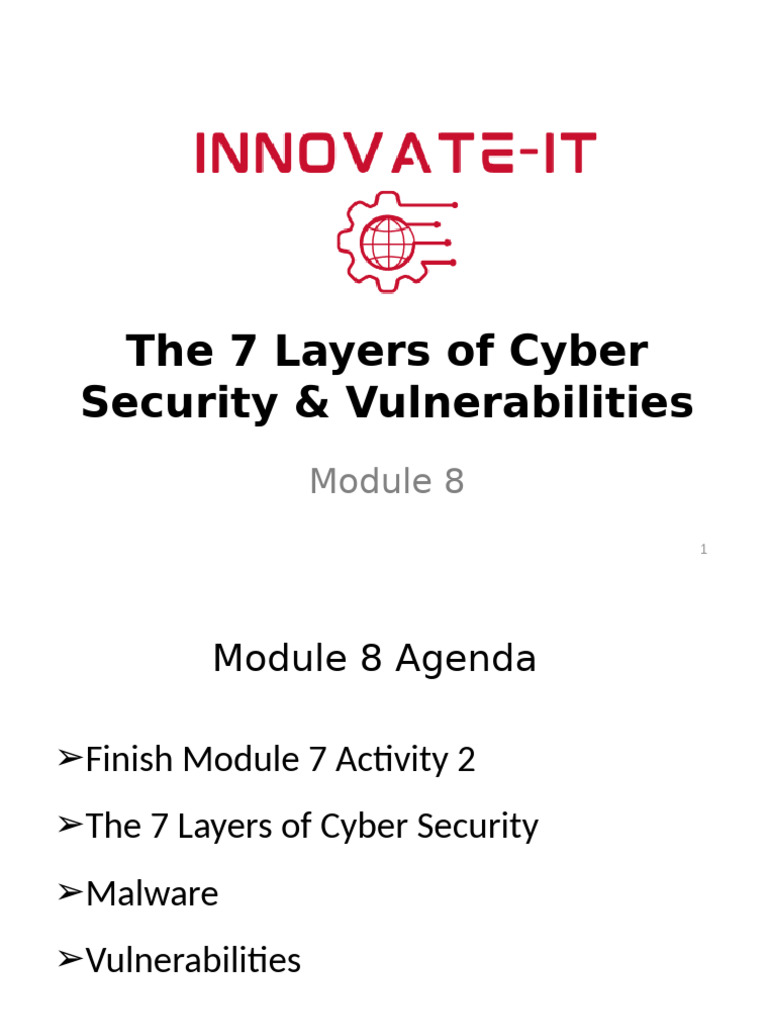 INNOVATE-IT

The 7 Layers of Cyber Security & Vulnerabilities

Module 8

1

Module 8 Agenda

➢Finish Module 7 Activity 2

➢The 7 Layers of Cyber Security

➢Malware

➢Vulnerabilities